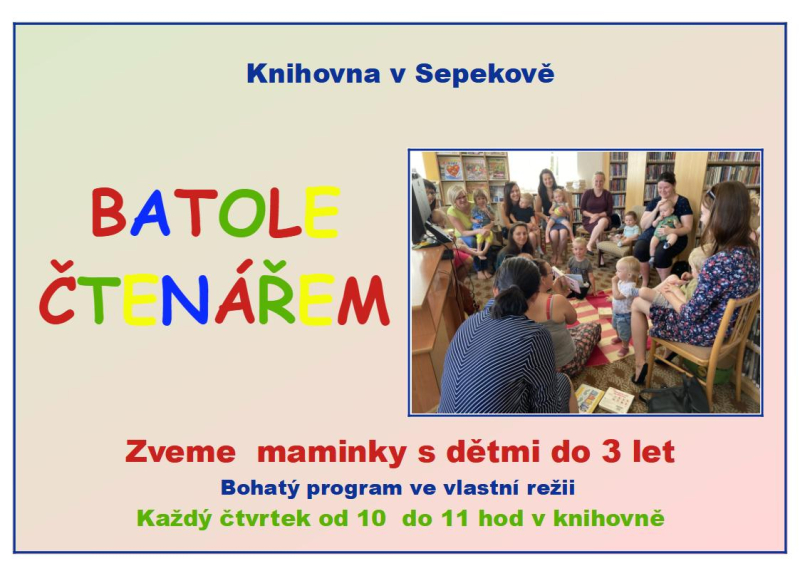 Knihovna v Sepekově

BATOLE ČTENÁŘEM

Zveme maminky s dětmi do 3 let

Bohatý program ve vlastní režii

Každý čtvrtek od 10 do 11 hod v knihovně